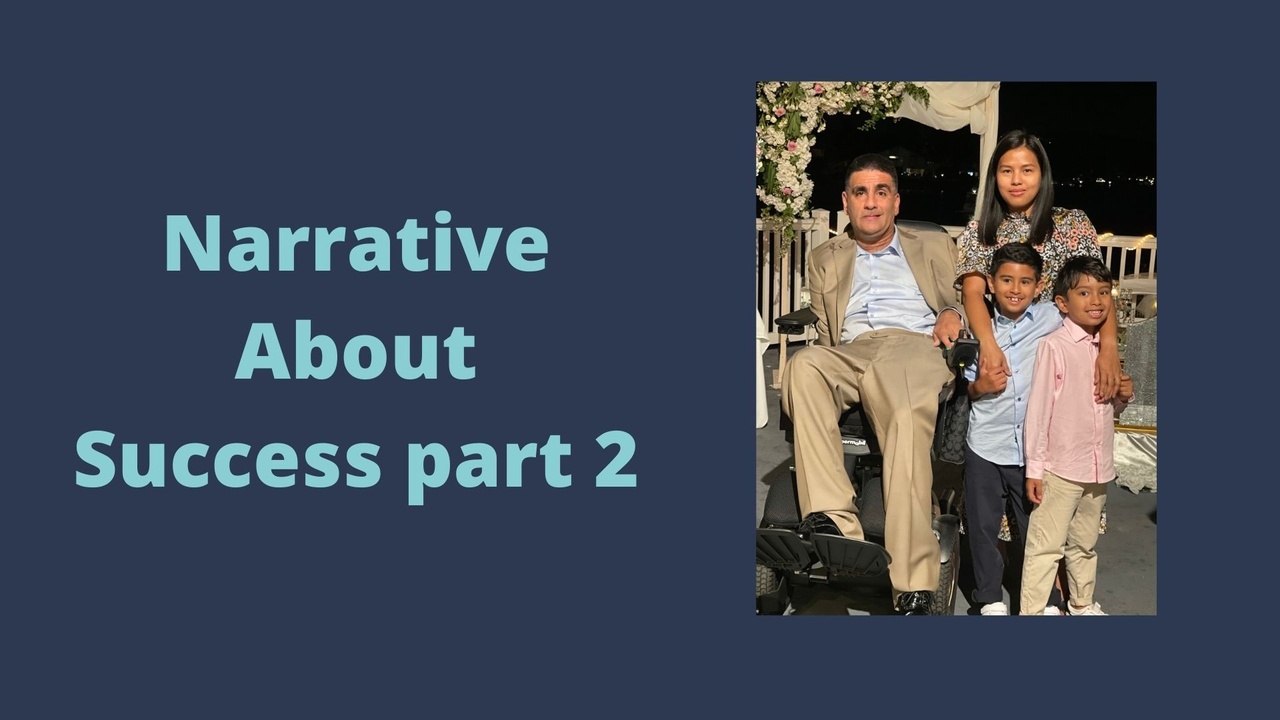 Narrative
About
Success part 2